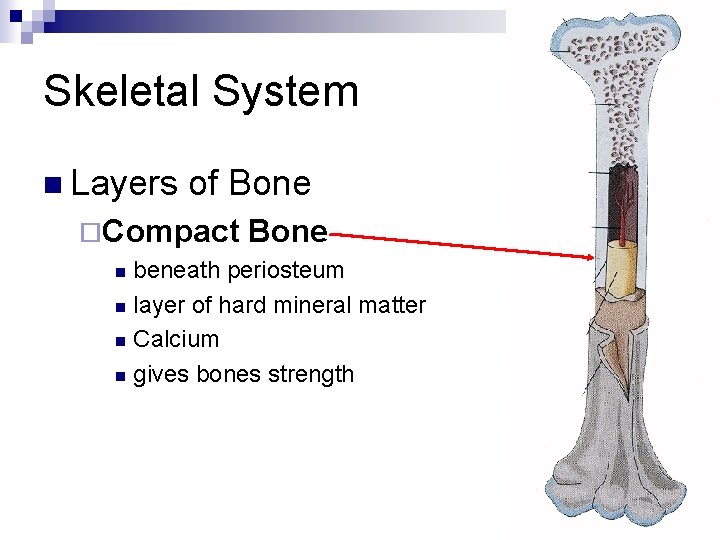 Skeletal System

Layers of Bone

Compact Bone

beneath periosteum

layer of hard mineral matter

Calcium

gives bones strength